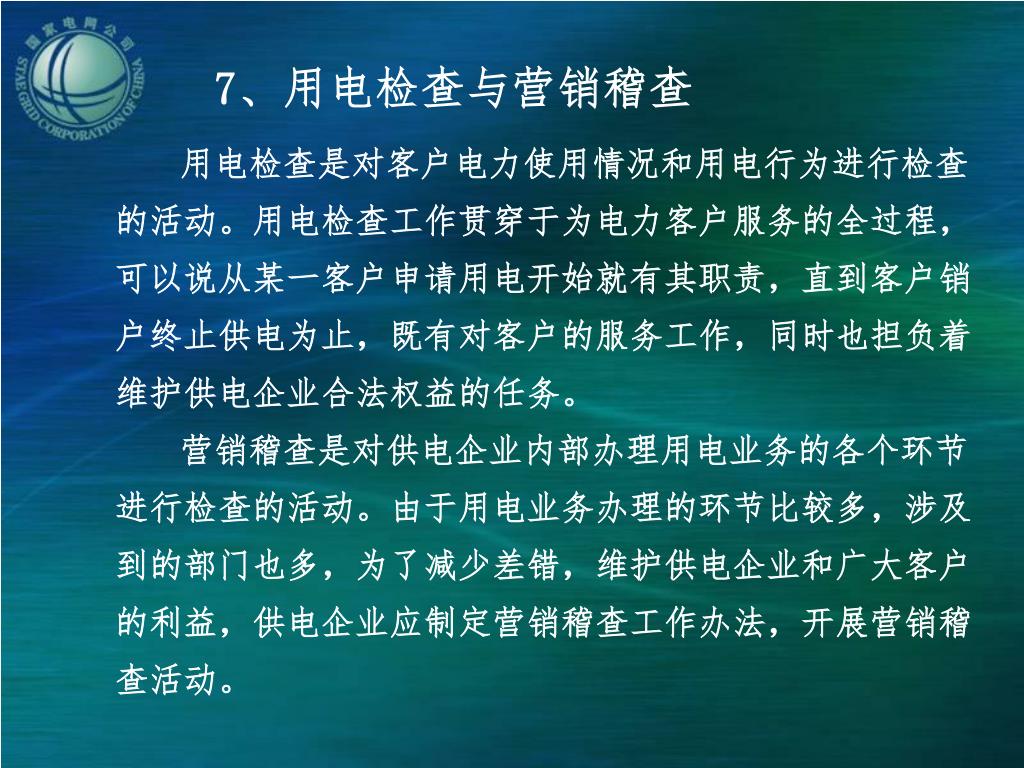 国家电网公司
STATE GRID CORPORATION OF CHINA

7、用电检查与营销稽查

用电检查是对客户电力使用情况和用电行为进行检查的活动。用电检查工作贯穿于为电力客户服务的全过程，可以说从某一客户申请用电开始就有其职责，直到客户销户终止供电为止，既有对客户的服务工作，同时也担负着维护供电企业合法权益的任务。

营销稽查是对供电企业内部办理用电业务的各个环节进行检查的活动。由于用电业务办理的环节比较多，涉及到的部门也多，为了减少差错，维护供电企业和广大客户的利益，供电企业应制定营销稽查工作办法，开展营销稽查活动。